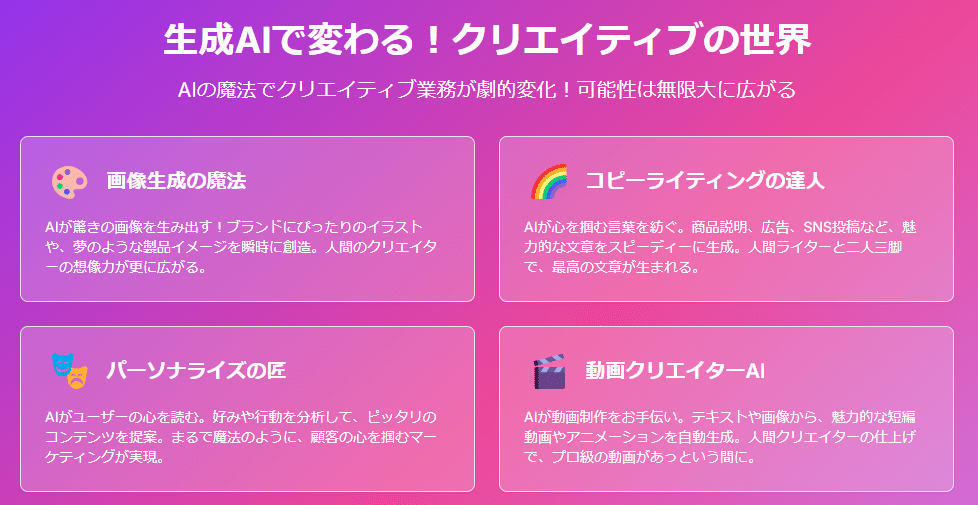 生成AIで変わる！クリエイティブの世界

AIの魔法でクリエイティブ業務が劇的変化！可能性は無限大に広がる

画像生成の魔法

AIが驚きの画像を生み出す！ブランドにぴったりのイラストや、夢のような製品イメージを瞬時に創造。人間のクリエイターの想像力が更に広がる。

コピーライティングの達人

AIが心を掴む言葉を紡ぐ。商品説明、広告、SNS投稿など、魅力的な文章をスピーディーに生成。人間ライターと二人三脚で、最高の文章が生まれる。

パーソナライズの匠

AIがユーザーの心を読む。好みや行動を分析して、ピッタリのコンテンツを提案。まるで魔法のように、顧客の心を掴むマーケティングが実現。

動画クリエイターAI

AIが動画制作をお手伝い。テキストや画像から、魅力的な短編動画やアニメーションを自動生成。人間クリエイターの仕上げで、プロ級の動画があっという間に。